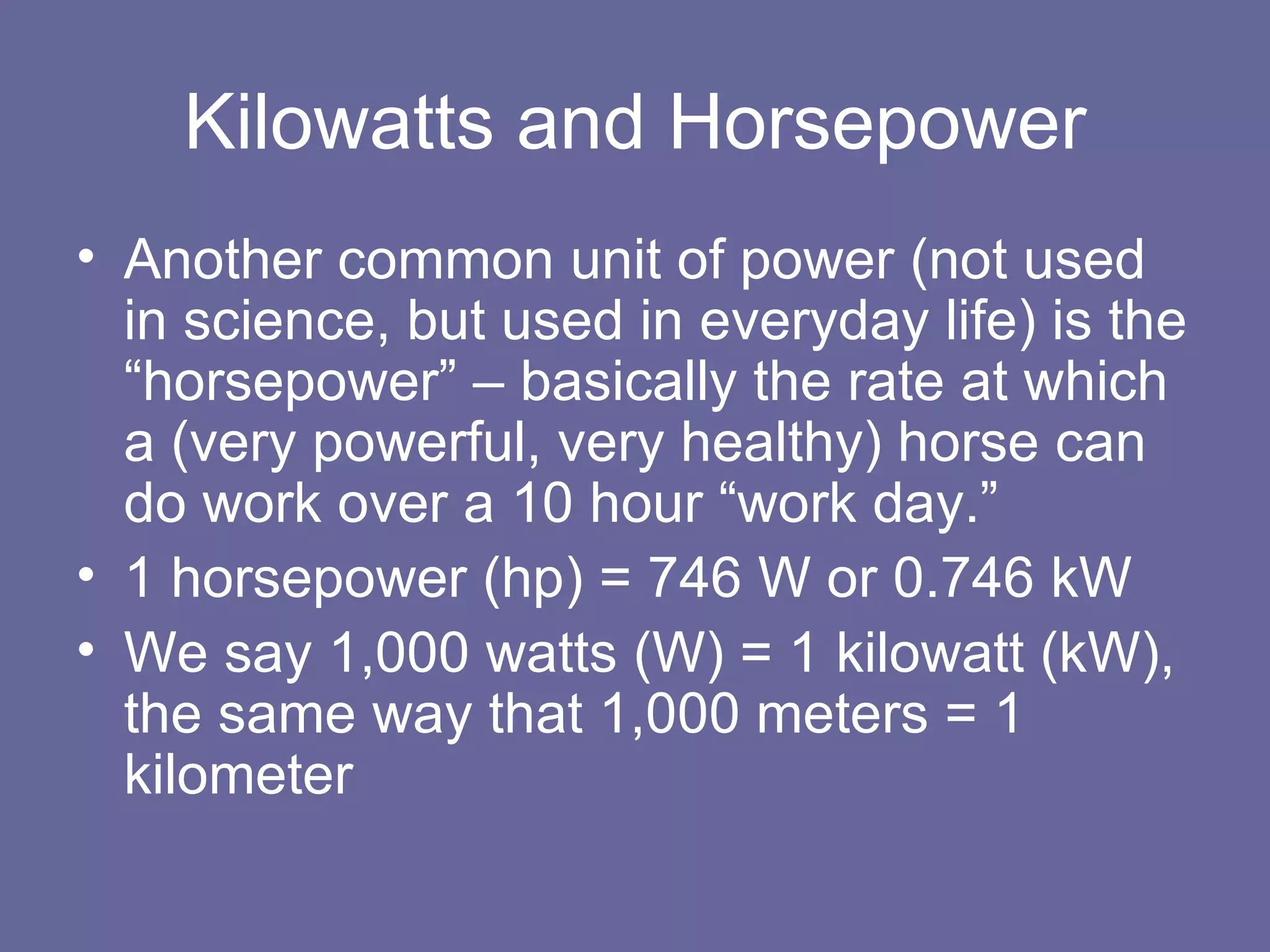 Kilowatts and Horsepower

• Another common unit of power (not used in science, but used in everyday life) is the “horsepower” – basically the rate at which a (very powerful, very healthy) horse can do work over a 10 hour “work day.”

• 1 horsepower (hp) = 746 W or 0.746 kW

• We say 1,000 watts (W) = 1 kilowatt (kW), the same way that 1,000 meters = 1 kilometer